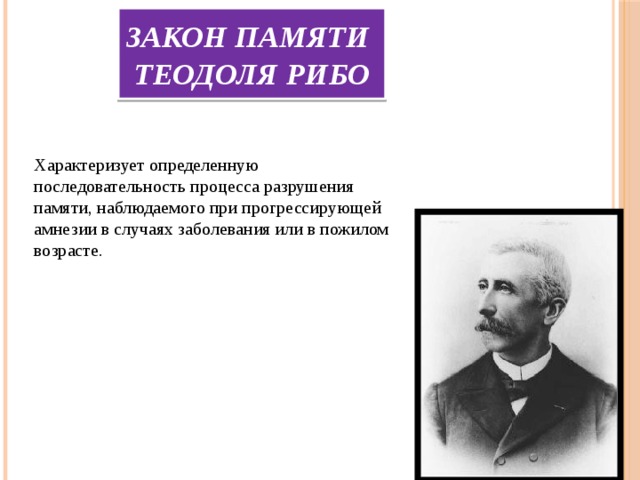 ЗАКОН ПАМЯТИ ТЕОДОЛЯ РИБО

Характеризует определенную последовательность процесса разрушения памяти, наблюдаемого при прогрессирующей амнезии в случаях заболевания или в пожилом возрасте.